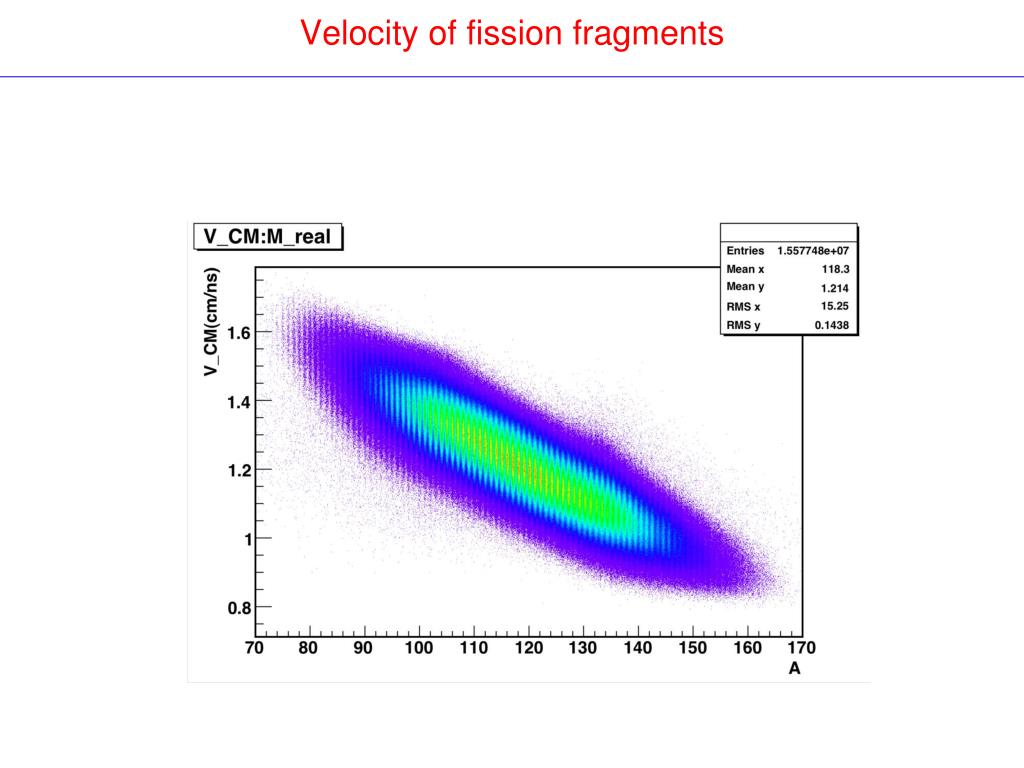 Velocity of fission fragments

V_CM:M_real

| Entries | 1.557748e+07 |
|---|---|
| Mean x | 118.3 |
| Mean y | 1.214 |
| RMS x | 15.25 |
| RMS y | 0.1438 |

V_CM(cm/ns)

1.6
1.4
1.2
1
0.8

70 80 90 100 110 120 130 140 150 160 170
A